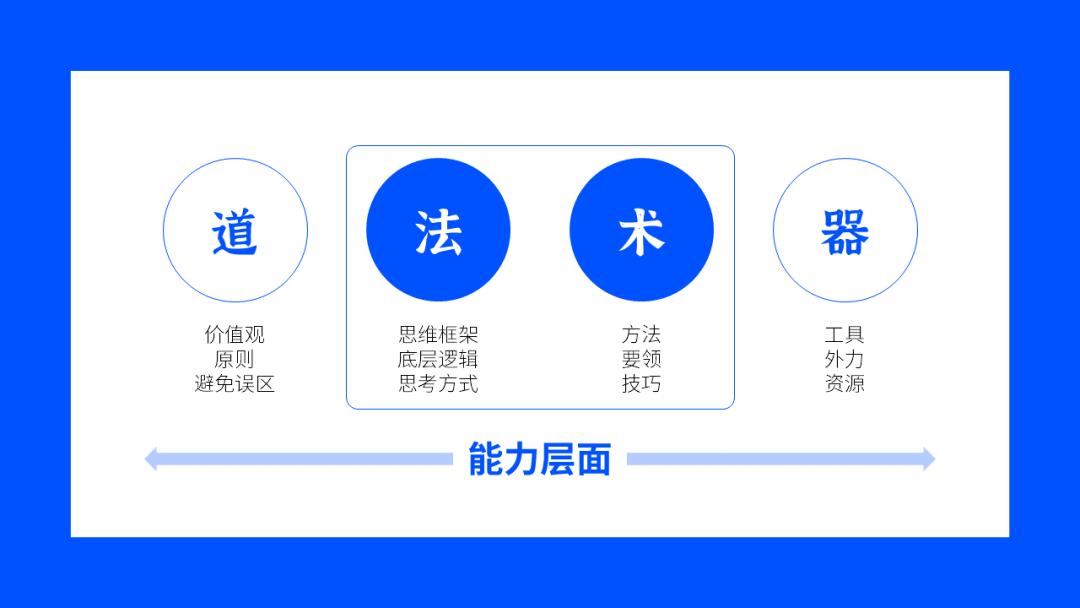 道

价值观
原则
避免误区

法

思维框架
底层逻辑
思考方式

术

方法
要领
技巧

器

工具
外力
资源

能力层面